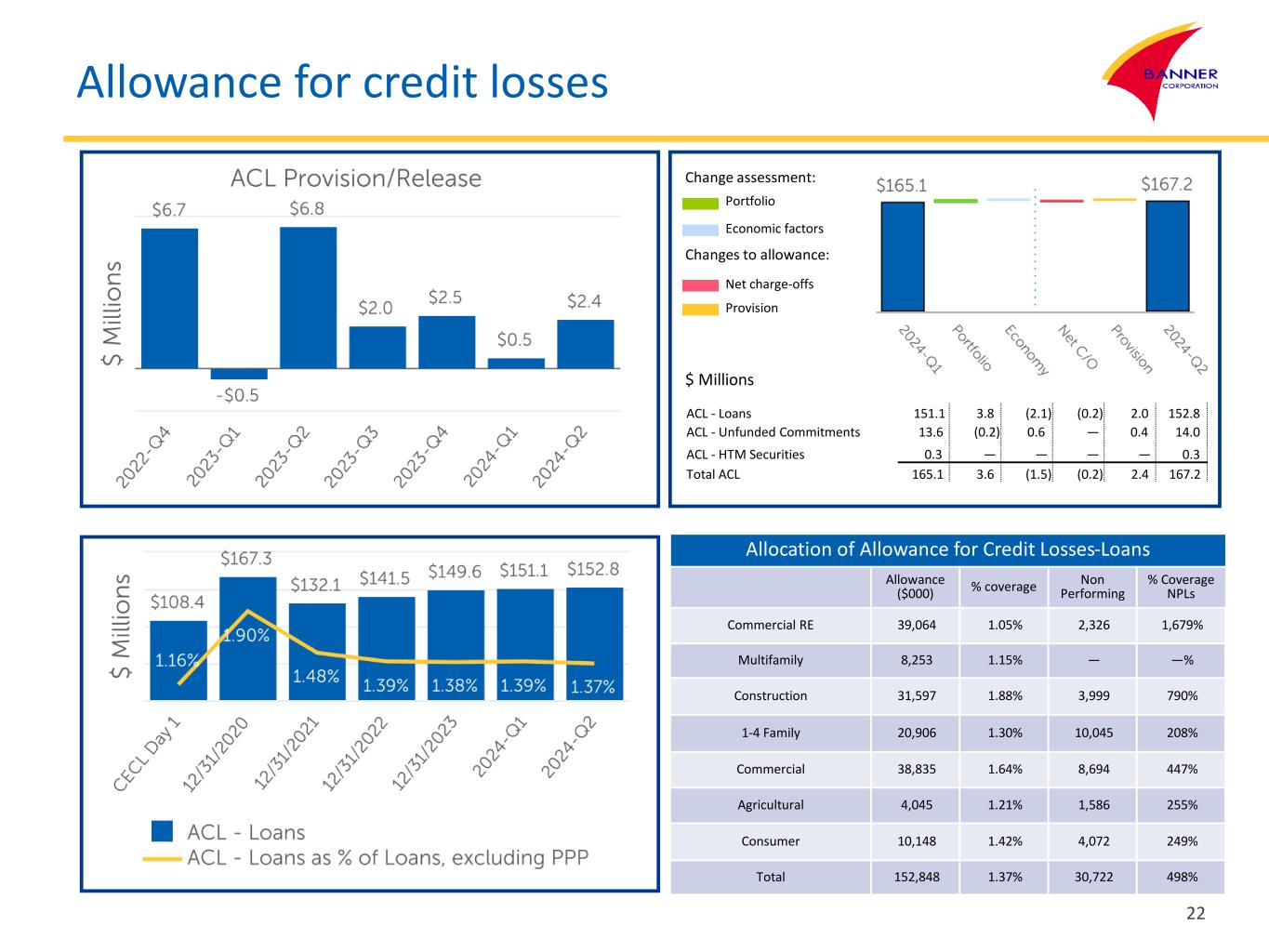 Allowance for credit losses

BANNER CORPORATION

ACL Provision/Release

$ Millions

$6.7
-$0.5
$6.8
$2.0
$2.5
$0.5
$2.4

2022-Q4
2023-Q1
2023-Q2
2023-Q3
2023-Q4
2024-Q1
2024-Q2

Change assessment:
Portfolio
Economic factors
Changes to allowance:
Net charge-offs
Provision

$165.1
$167.2

2024-Q1
Portfolio
Economy
Net C/O
Provision
2024-Q2

$ Millions

| | | | | | | |
|---|---|---|---|---|---|---|
| ACL - Loans | 151.1 | 3.8 | (2.1) | (0.2) | 2.0 | 152.8 |
| ACL - Unfunded Commitments | 13.6 | (0.2) | 0.6 | — | 0.4 | 14.0 |
| ACL - HTM Securities | 0.3 | — | — | — | — | 0.3 |
| Total ACL | 165.1 | 3.6 | (1.5) | (0.2) | 2.4 | 167.2 |

$ Millions

$108.4
$167.3
$132.1
$141.5
$149.6
$151.1
$152.8

1.16%
1.90%
1.48%
1.39%
1.38%
1.39%
1.37%

CECL Day 1
12/31/2020
12/31/2021
12/31/2022
12/31/2023
2024-Q1
2024-Q2

ACL - Loans
ACL - Loans as % of Loans, excluding PPP

Allocation of Allowance for Credit Losses-Loans

| | Allowance ($000) | % coverage | Non Performing | % Coverage NPLs |
|---|---|---|---|---|
| Commercial RE | 39,064 | 1.05% | 2,326 | 1,679% |
| Multifamily | 8,253 | 1.15% | — | —% |
| Construction | 31,597 | 1.88% | 3,999 | 790% |
| 1-4 Family | 20,906 | 1.30% | 10,045 | 208% |
| Commercial | 38,835 | 1.64% | 8,694 | 447% |
| Agricultural | 4,045 | 1.21% | 1,586 | 255% |
| Consumer | 10,148 | 1.42% | 4,072 | 249% |
| Total | 152,848 | 1.37% | 30,722 | 498% |

22